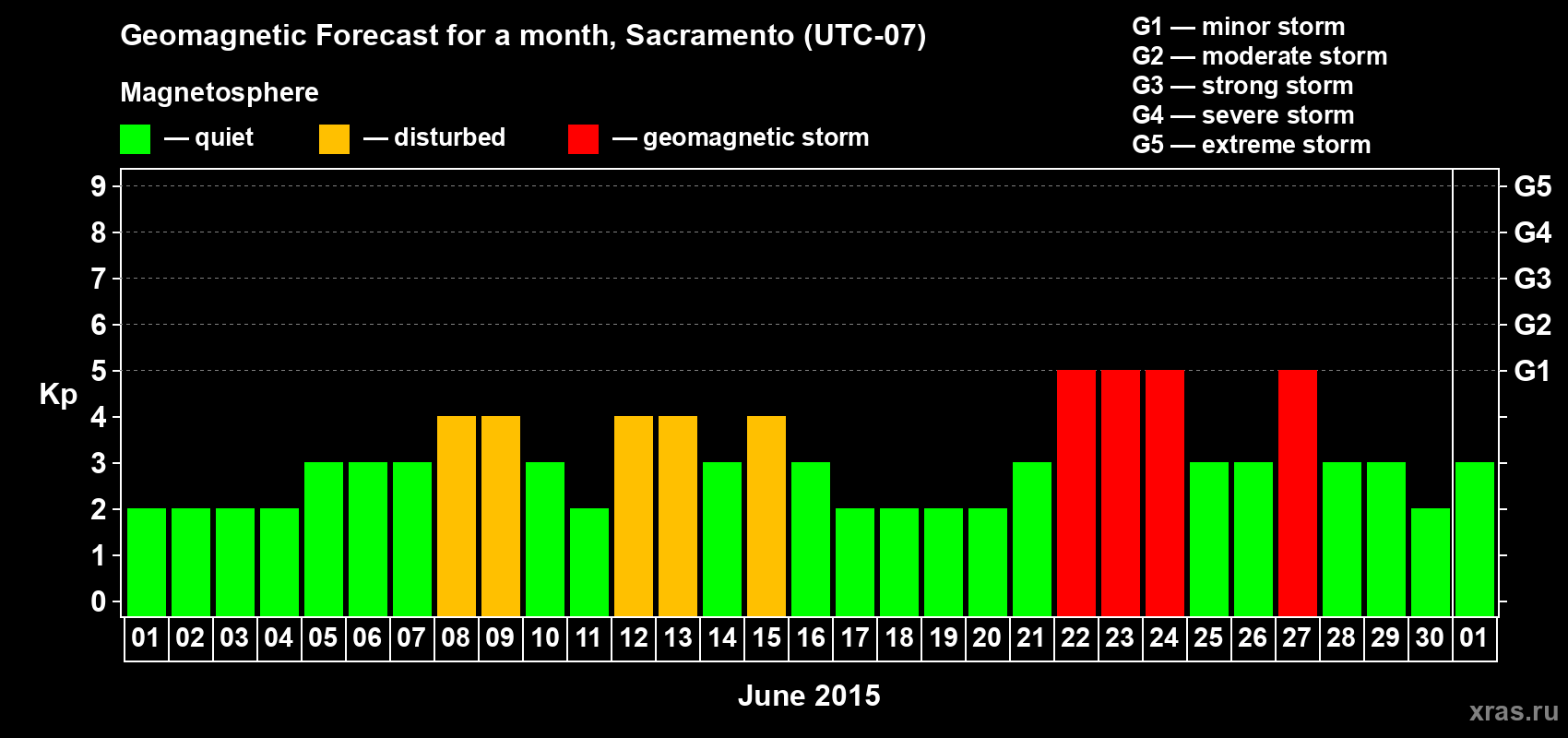 Geomagnetic Forecast for a month, Sacramento (UTC-07)

Magnetosphere

— quiet — disturbed — geomagnetic storm

G1 — minor storm
G2 — moderate storm
G3 — strong storm
G4 — severe storm
G5 — extreme storm

Kp

9
8
7
6
5
4
3
2
1
0

G5
G4
G3
G2
G1

01 02 03 04 05 06 07 08 09 10 11 12 13 14 15 16 17 18 19 20 21 22 23 24 25 26 27 28 29 30 01

June 2015

xras.ru